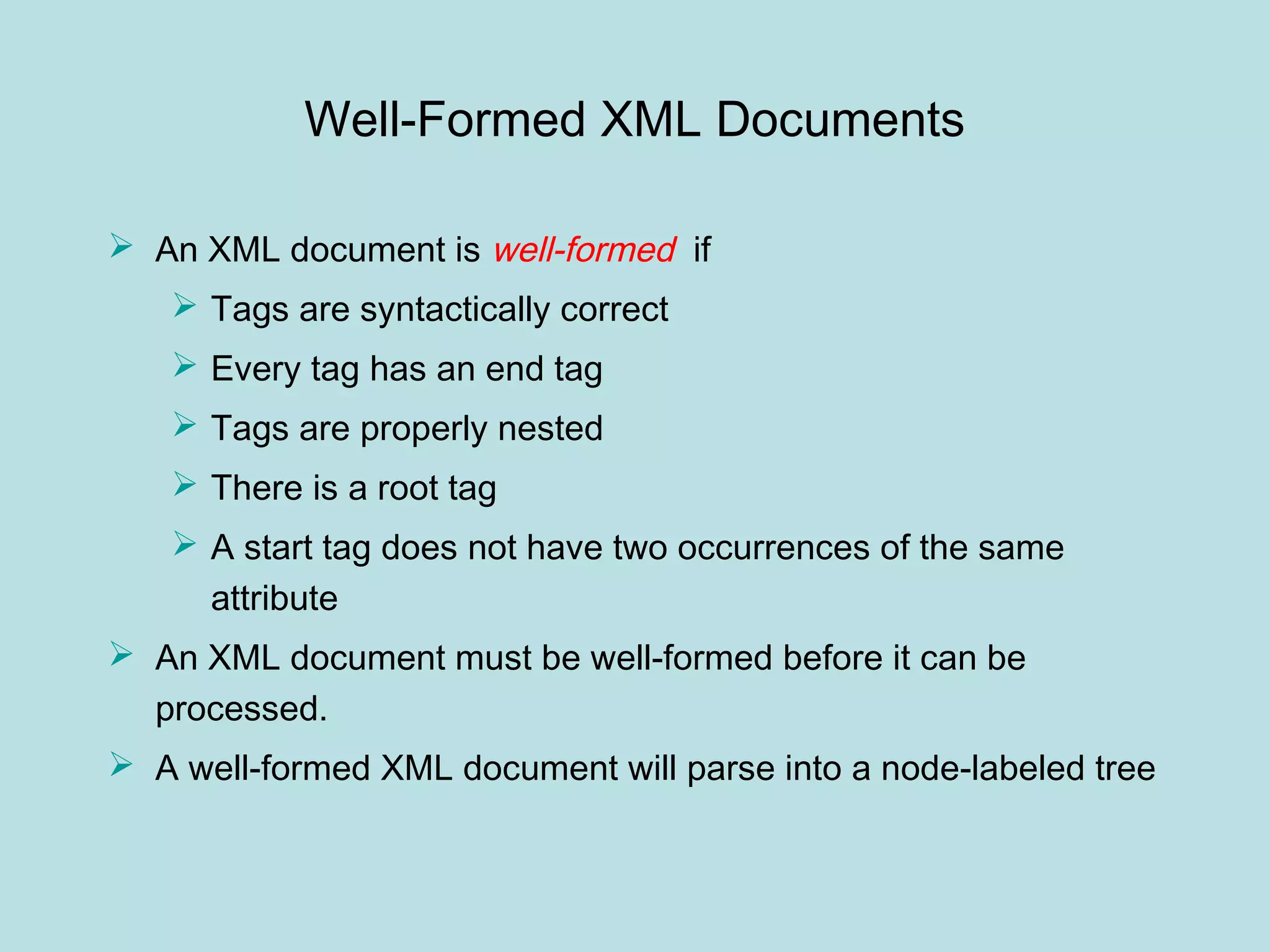 Well-Formed XML Documents

➢ An XML document is well-formed if

➢ Tags are syntactically correct

➢ Every tag has an end tag

➢ Tags are properly nested

➢ There is a root tag

➢ A start tag does not have two occurrences of the same attribute

➢ An XML document must be well-formed before it can be processed.

➢ A well-formed XML document will parse into a node-labeled tree